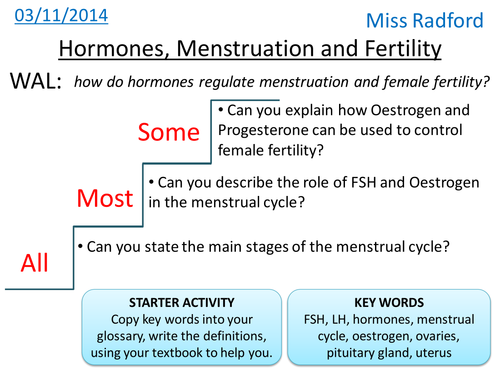 03/11/2014

Miss Radford

Hormones, Menstruation and Fertility

WAL: how do hormones regulate menstruation and female fertility?

Some

• Can you explain how Oestrogen and Progesterone can be used to control female fertility?

Most

• Can you describe the role of FSH and Oestrogen in the menstrual cycle?

All

• Can you state the main stages of the menstrual cycle?

STARTER ACTIVITY
Copy key words into your glossary, write the definitions, using your textbook to help you.

KEY WORDS
FSH, LH, hormones, menstrual cycle, oestrogen, ovaries, pituitary gland, uterus